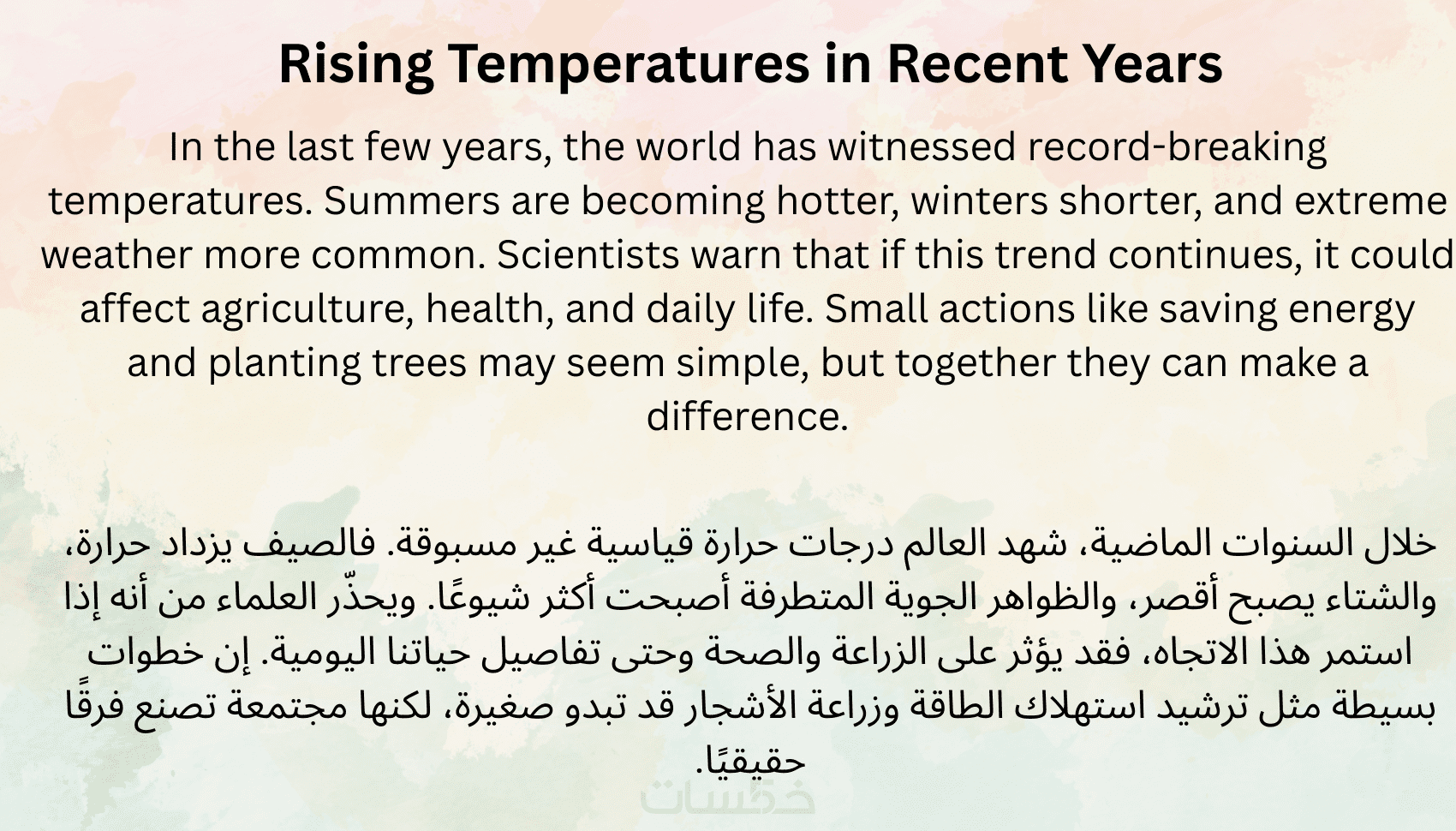 Rising Temperatures in Recent Years

In the last few years, the world has witnessed record-breaking temperatures. Summers are becoming hotter, winters shorter, and extreme weather more common. Scientists warn that if this trend continues, it could affect agriculture, health, and daily life. Small actions like saving energy and planting trees may seem simple, but together they can make a difference.

خلال السنوات الماضية، شهد العالم درجات حرارة قياسية غير مسبوقة. فالصيف يزداد حرارة، والشتاء يصبح أقصر، والظواهر الجوية المتطرفة أصبحت أكثر شيوعًا. ويحذّر العلماء من أنه إذا استمر هذا الاتجاه، فقد يؤثر على الزراعة والصحة وحتى تفاصيل حياتنا اليومية. إن خطوات بسيطة مثل ترشيد استهلاك الطاقة وزراعة الأشجار قد تبدو صغيرة، لكنها مجتمعة تصنع فرقًا حقيقيًا.

خمسات